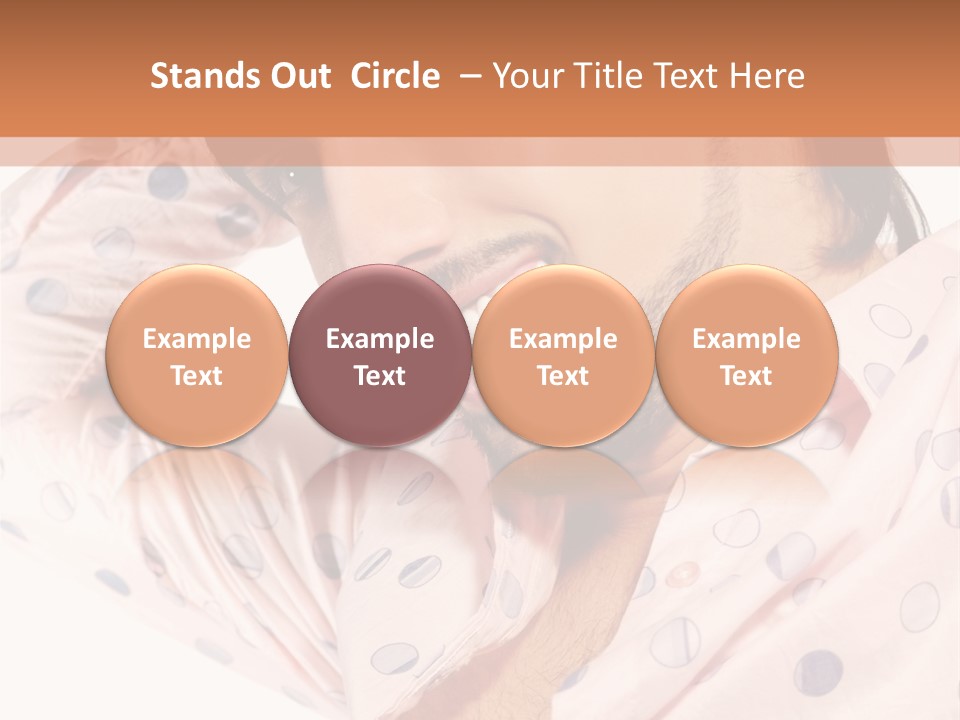 Stands Out Circle – Your Title Text Here

Example Text

Example Text

Example Text

Example Text